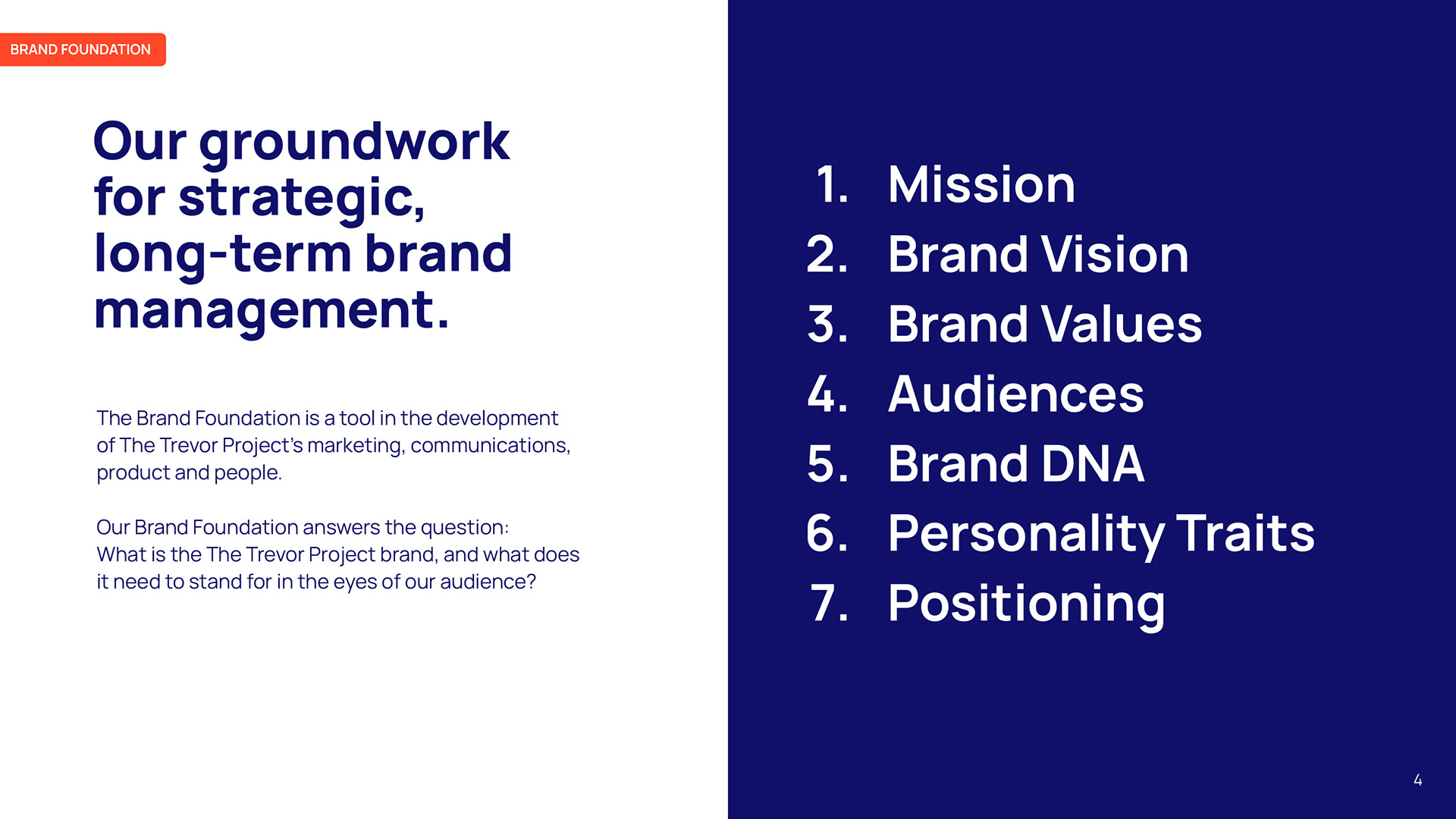 BRAND FOUNDATION

Our groundwork for strategic, long-term brand management.

The Brand Foundation is a tool in the development of The Trevor Project's marketing, communications, product and people.

Our Brand Foundation answers the question: What is the The Trevor Project brand, and what does it need to stand for in the eyes of our audience?

1. Mission
2. Brand Vision
3. Brand Values
4. Audiences
5. Brand DNA
6. Personality Traits
7. Positioning

4